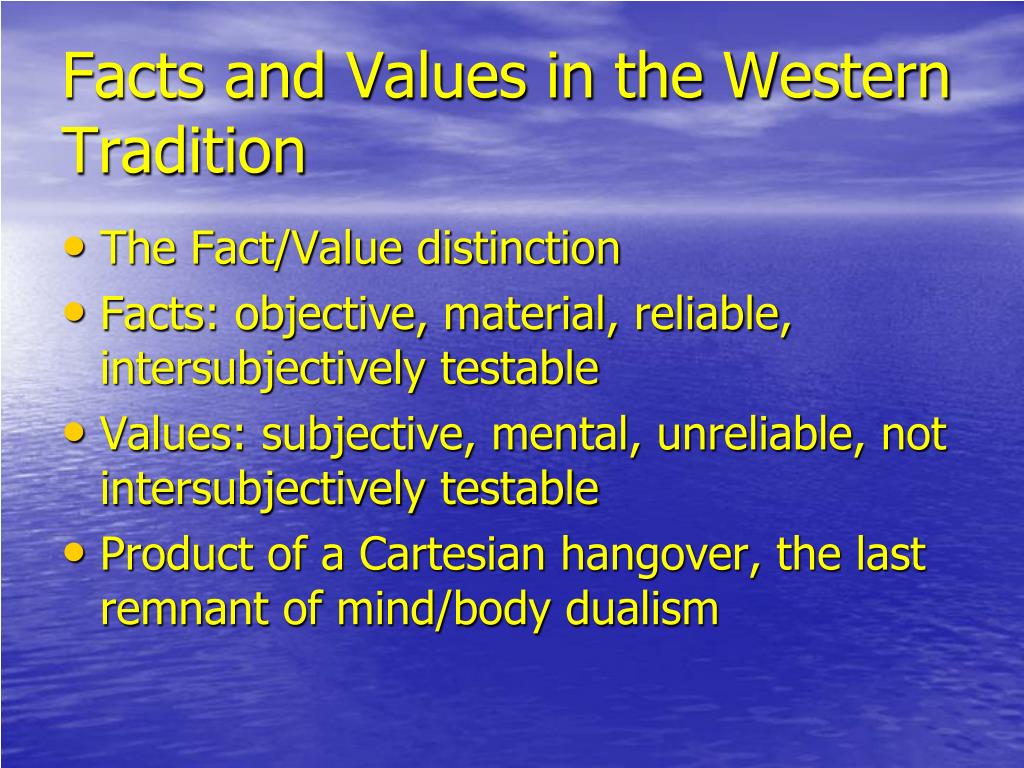 Facts and Values in the Western Tradition

• The Fact/Value distinction
• Facts: objective, material, reliable, intersubjectively testable
• Values: subjective, mental, unreliable, not intersubjectively testable
• Product of a Cartesian hangover, the last remnant of mind/body dualism